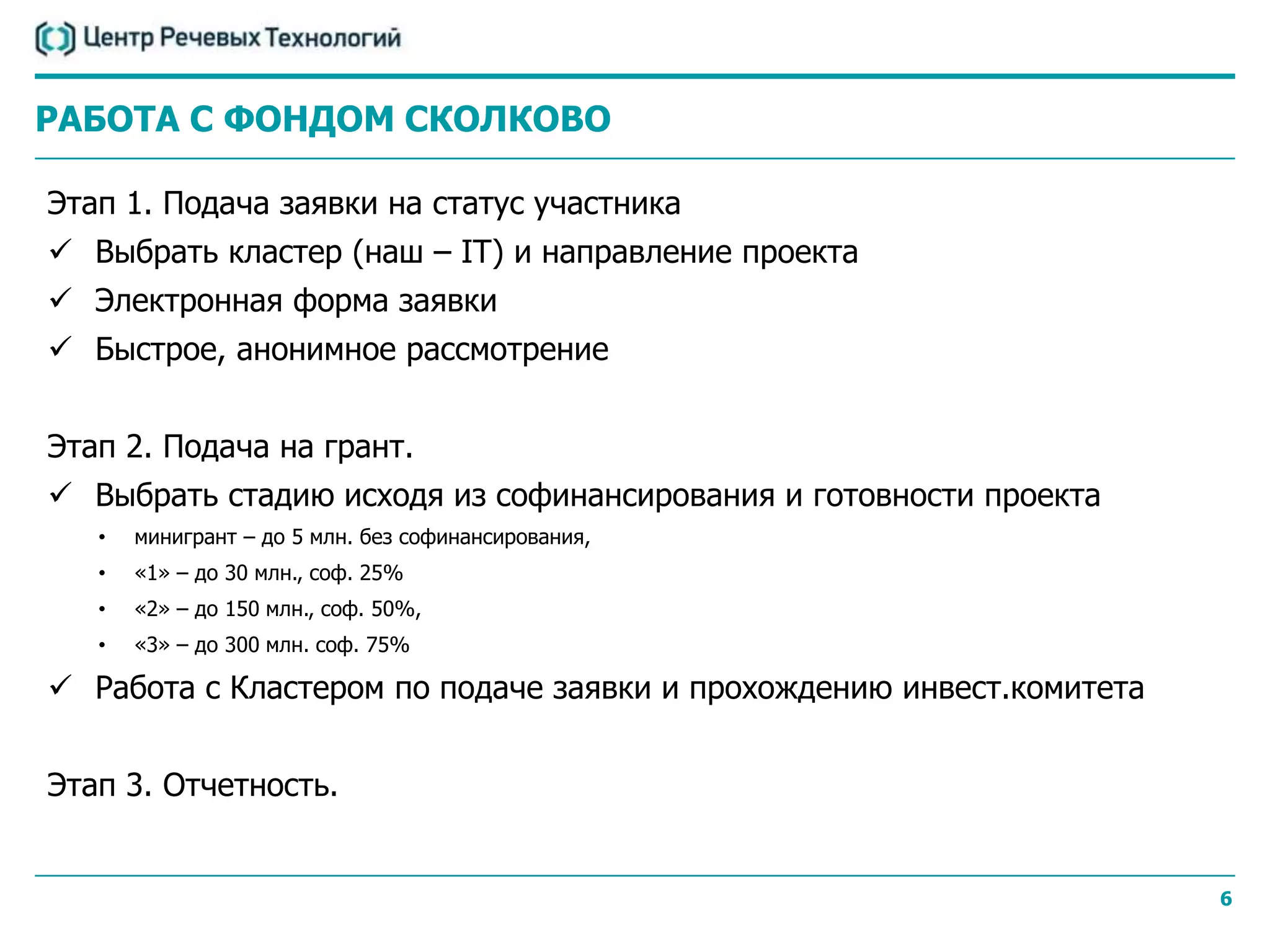 Центр Речевых Технологий

РАБОТА С ФОНДОМ СКОЛКОВО

Этап 1. Подача заявки на статус участника
✓ Выбрать кластер (наш – IT) и направление проекта
✓ Электронная форма заявки
✓ Быстрое, анонимное рассмотрение

Этап 2. Подача на грант.
✓ Выбрать стадию исходя из софинансирования и готовности проекта
• минигрант – до 5 млн. без софинансирования,
• «1» – до 30 млн., соф. 25%
• «2» – до 150 млн., соф. 50%,
• «3» – до 300 млн. соф. 75%
✓ Работа с Кластером по подаче заявки и прохождению инвест.комитета

Этап 3. Отчетность.

6